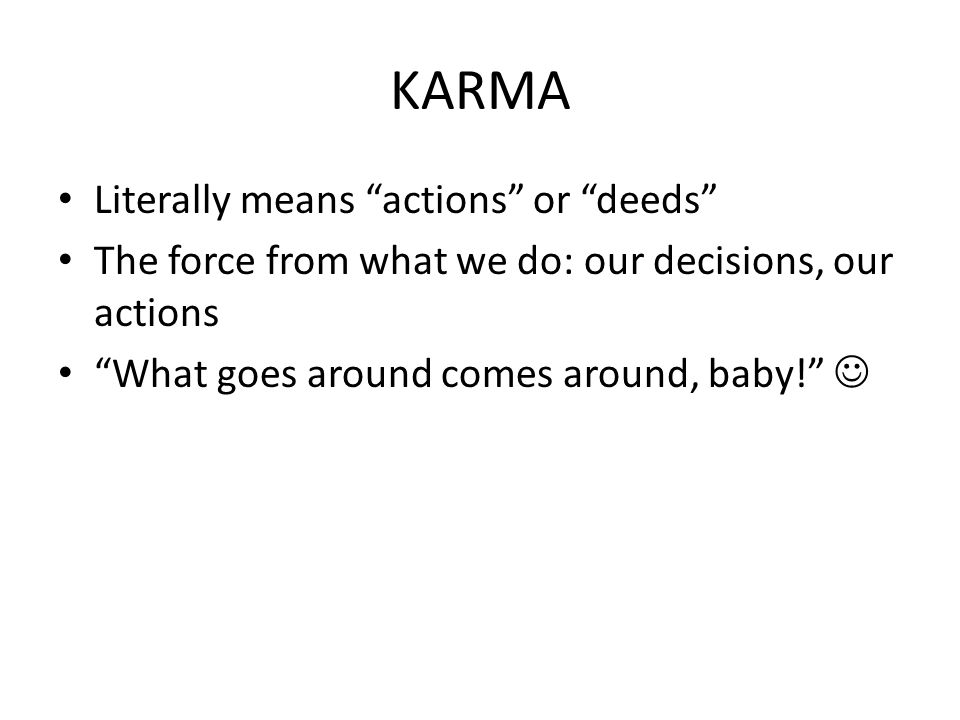 KARMA

• Literally means “actions” or “deeds”
• The force from what we do: our decisions, our actions
• “What goes around comes around, baby!” ☺